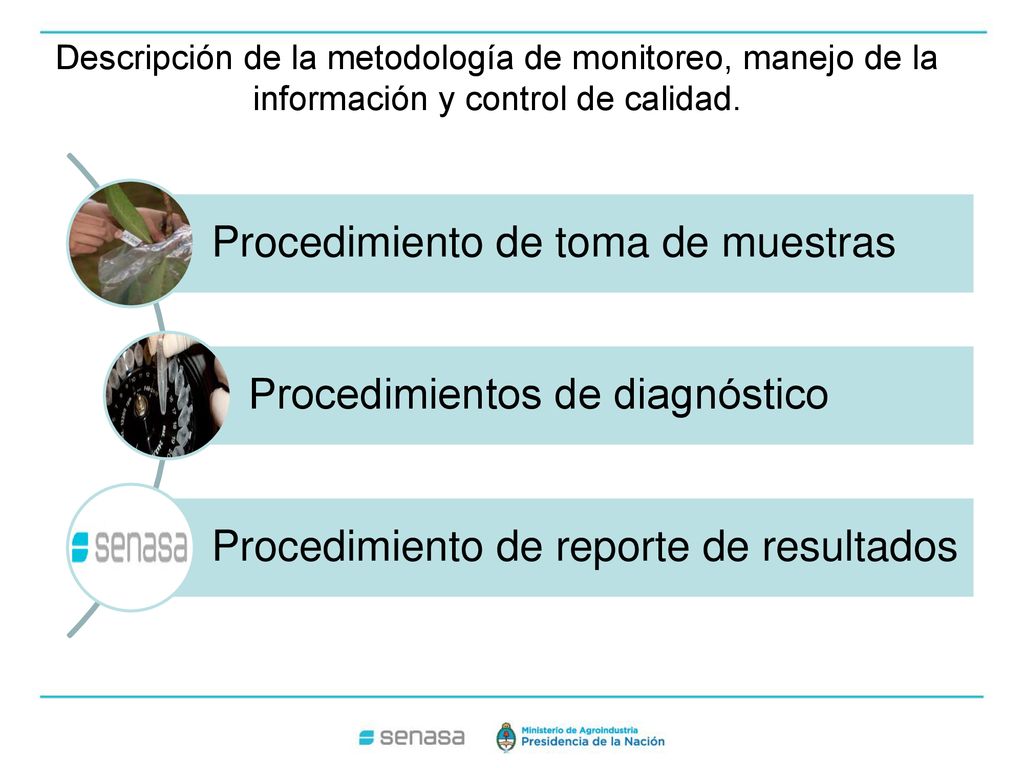 Descripción de la metodología de monitoreo, manejo de la información y control de calidad.

Procedimiento de toma de muestras

Procedimientos de diagnóstico

senasa

Procedimiento de reporte de resultados

senasa

Ministerio de Agroindustria
Presidencia de la Nación